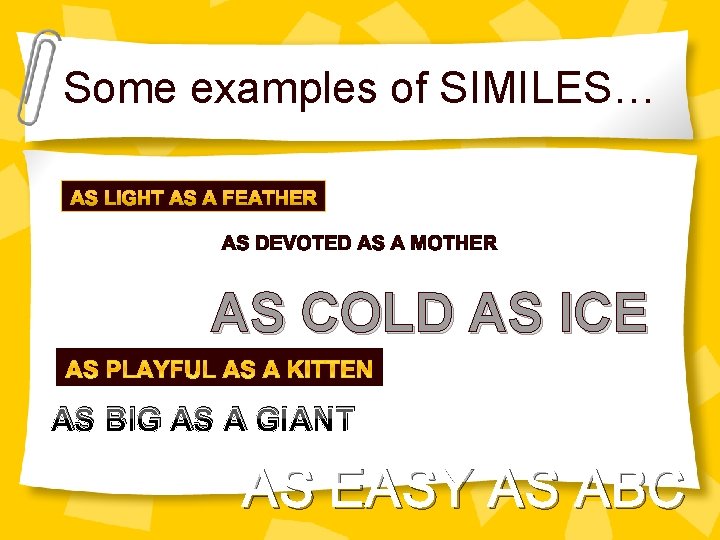 Some examples of SIMILES…

AS LIGHT AS A FEATHER

AS DEVOTED AS A MOTHER

AS COLD AS ICE

AS PLAYFUL AS A KITTEN

AS BIG AS A GIANT

AS EASY AS ABC